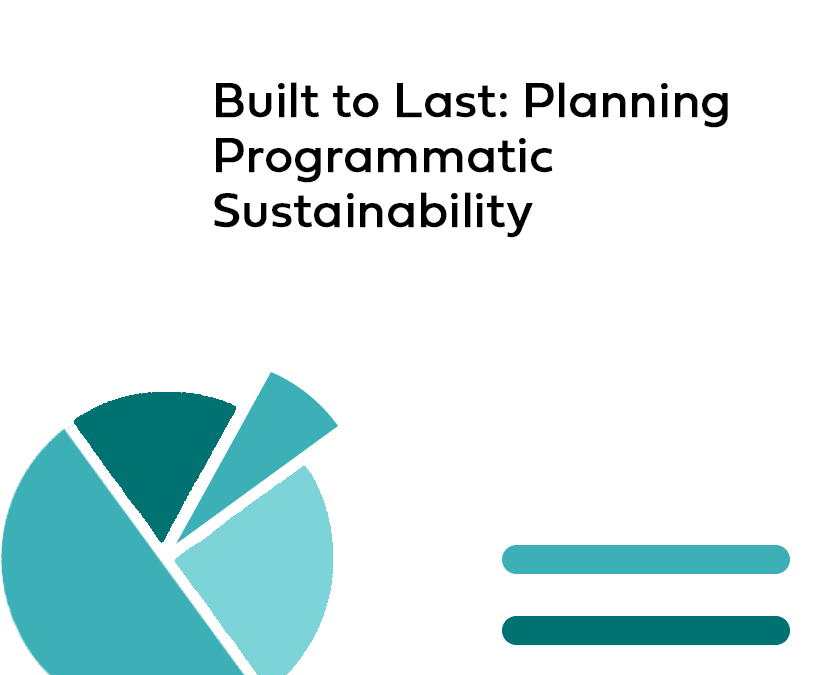 Built to Last: Planning Programmatic Sustainability